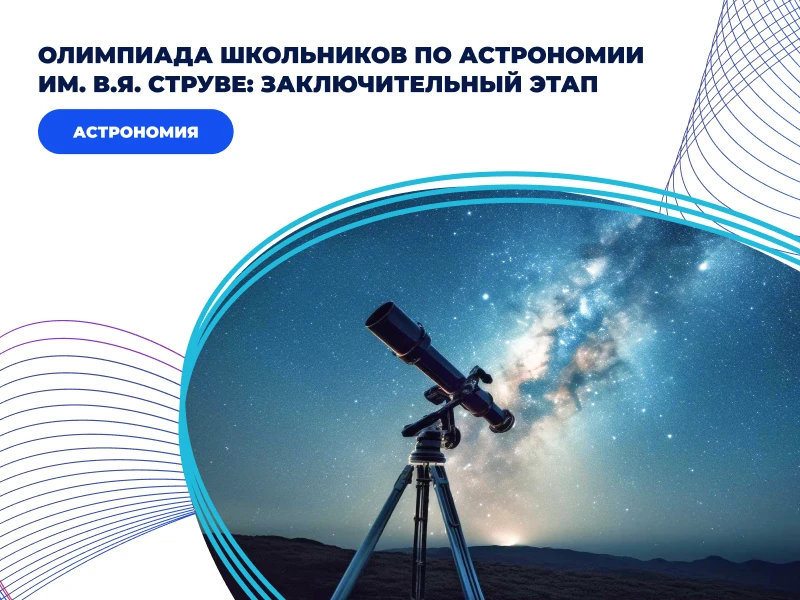 ОЛИМПИАДА ШКОЛЬНИКОВ ПО АСТРОНОМИИ ИМ. В.Я. СТРУВЕ: ЗАКЛЮЧИТЕЛЬНЫЙ ЭТАП

АСТРОНОМИЯ